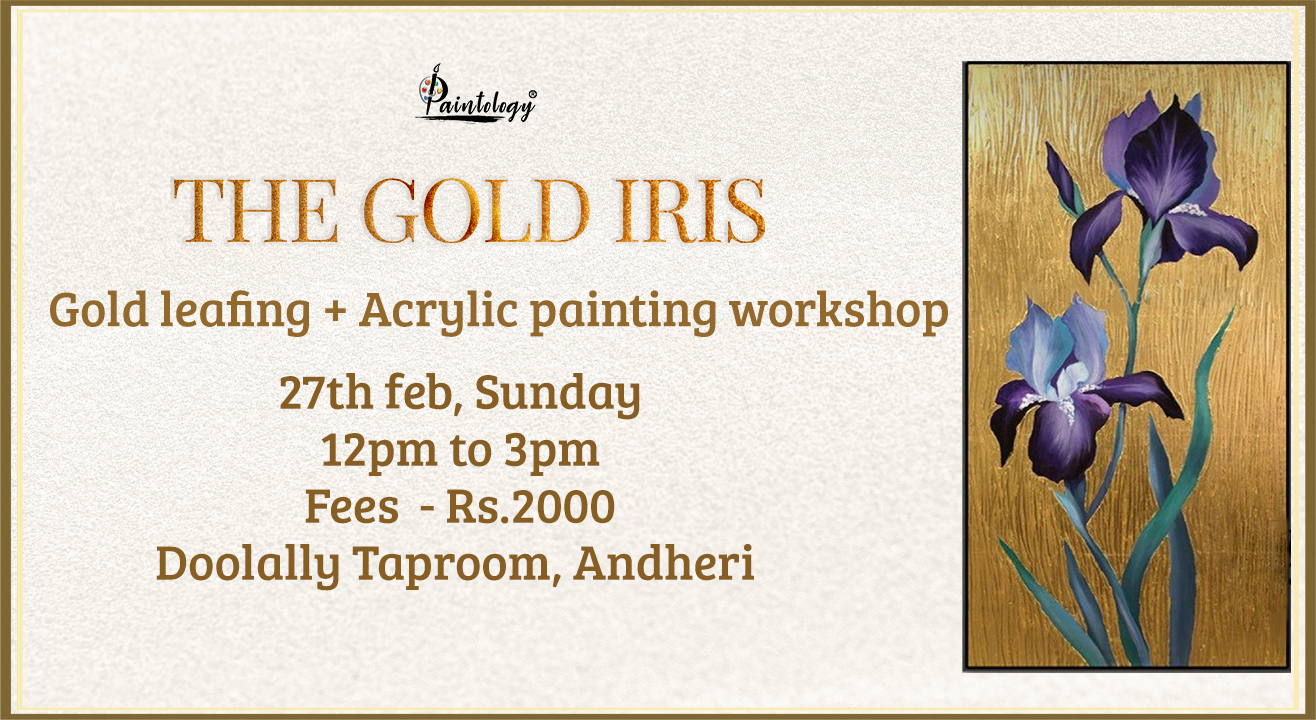 Paintology®

THE GOLD IRIS

Gold leafing + Acrylic painting workshop

27th feb, Sunday
12pm to 3pm
Fees - Rs.2000
Doolally Taproom, Andheri